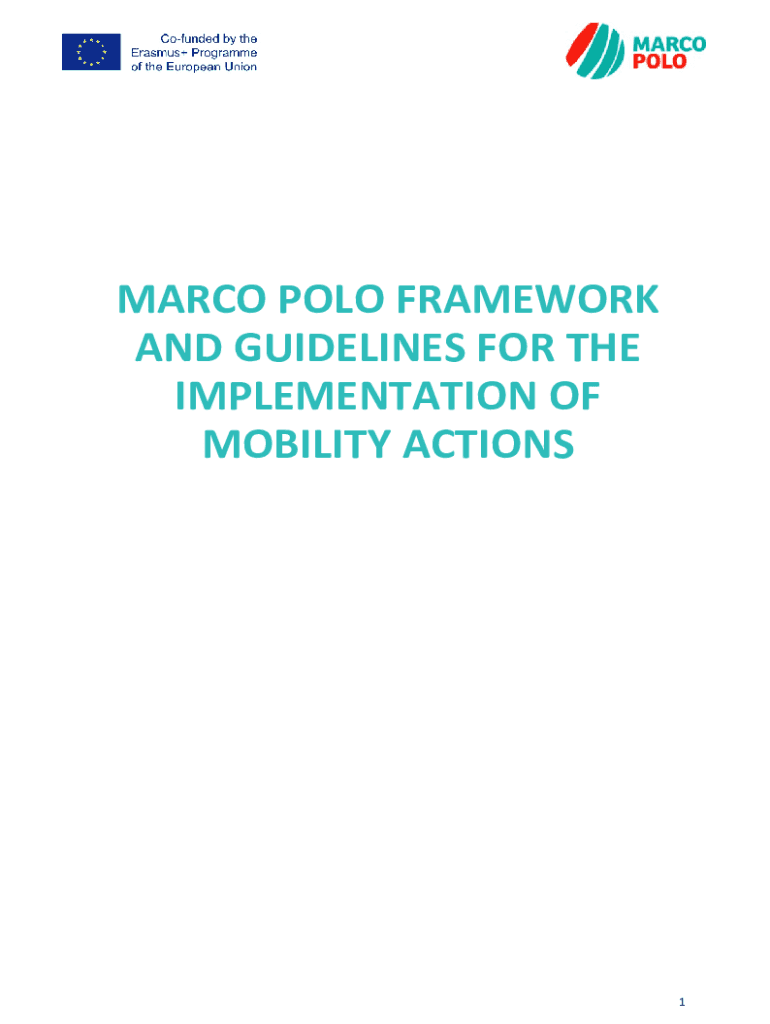 Co-funded by the Erasmus+ Programme of the European Union

MARCO POLO

MARCO POLO FRAMEWORK AND GUIDELINES FOR THE IMPLEMENTATION OF MOBILITY ACTIONS

1